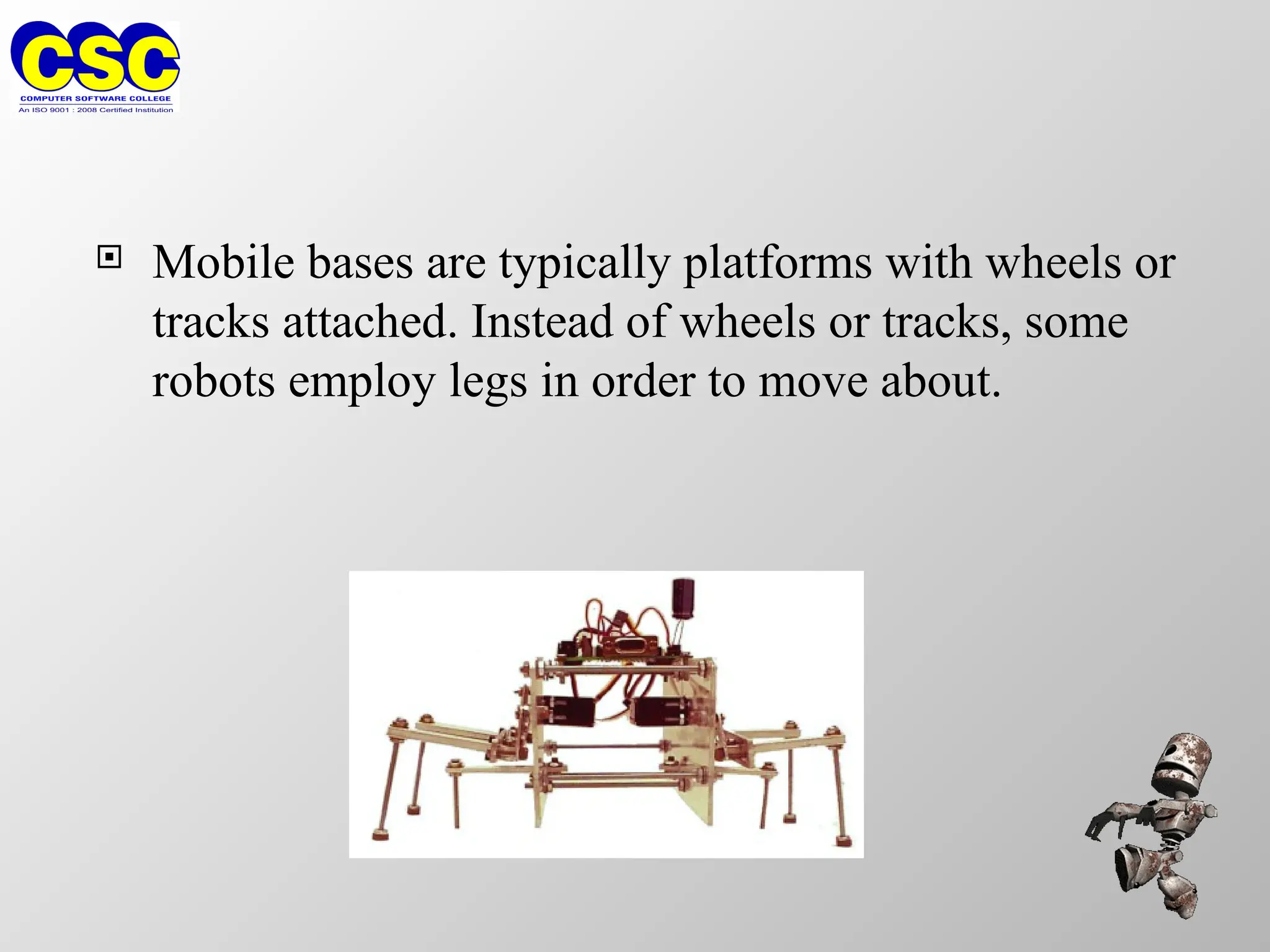 CSC
COMPUTER SOFTWARE COLLEGE
An ISO 9001 : 2008 Certified Institution

Mobile bases are typically platforms with wheels or tracks attached. Instead of wheels or tracks, some robots employ legs in order to move about.